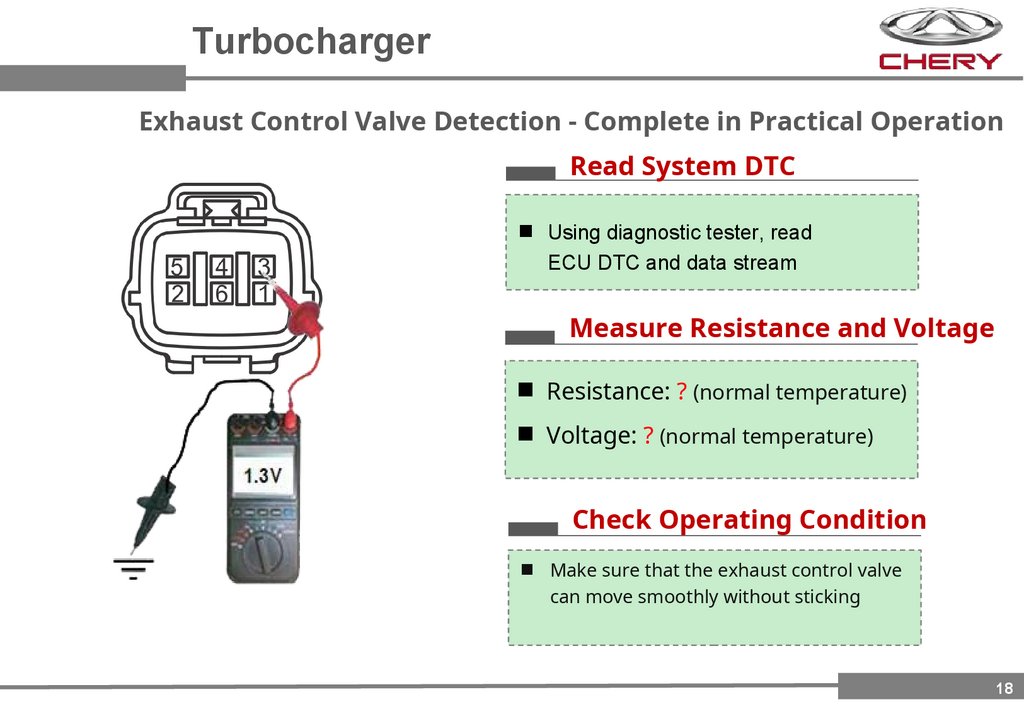 Turbocharger

CHERY

Exhaust Control Valve Detection - Complete in Practical Operation

5 4 3
2 6 1

1.3V

Read System DTC

■ Using diagnostic tester, read ECU DTC and data stream

Measure Resistance and Voltage

■ Resistance: ? (normal temperature)

■ Voltage: ? (normal temperature)

Check Operating Condition

■ Make sure that the exhaust control valve can move smoothly without sticking

18